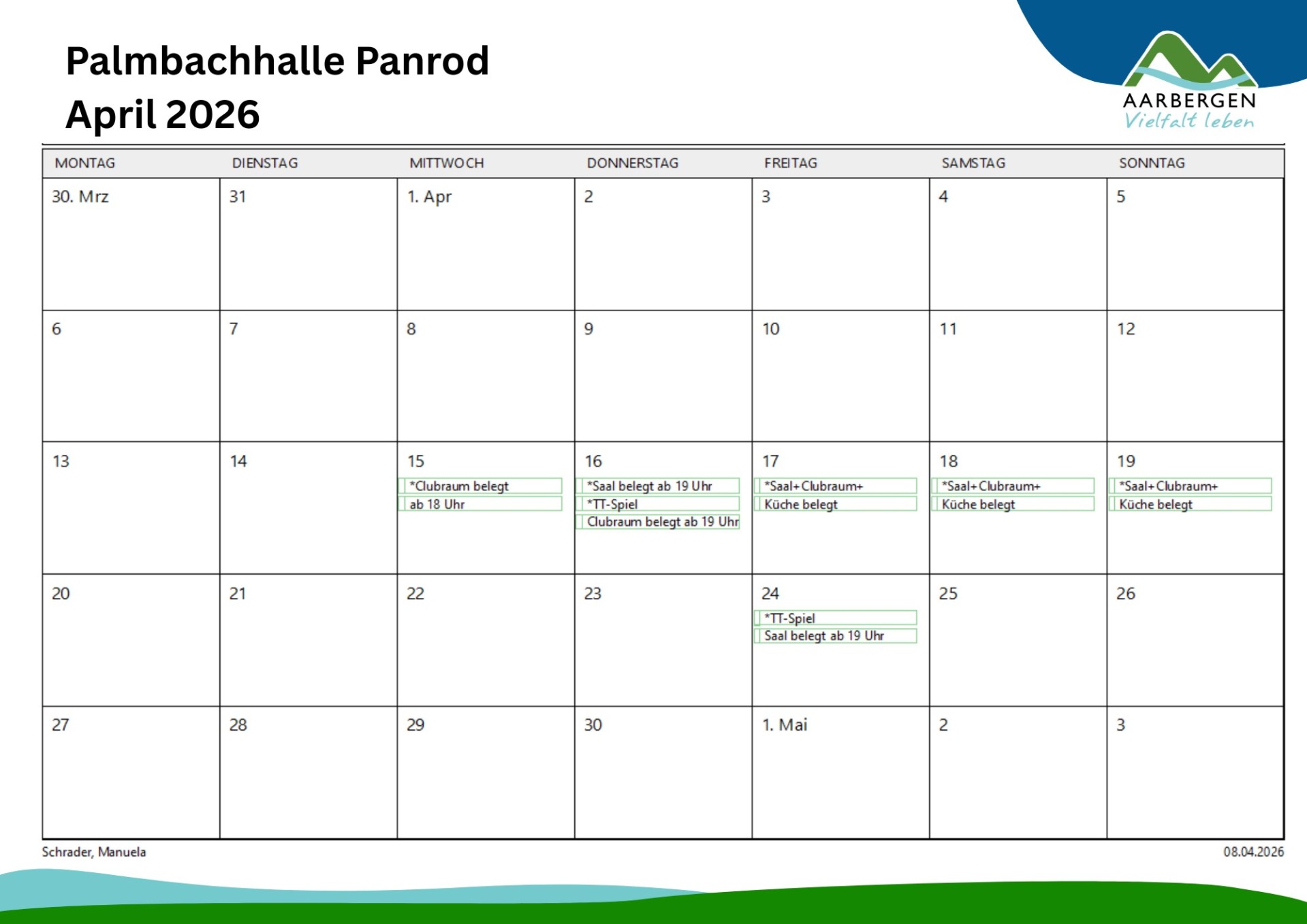 Palmbachhalle Panrod
April 2026

AARBERGEN
Vielfalt leben

| MONTAG | DIENSTAG | MITTWOCH | DONNERSTAG | FREITAG | SAMSTAG | SONNTAG |
|---|---|---|---|---|---|---|
| 30. Mrz | 31 | 1. Apr | 2 | 3 | 4 | 5 |
| 6 | 7 | 8 | 9 | 10 | 11 | 12 |
| 13 | 14 | 15 *Clubraum belegt ab 18 Uhr | 16 *Saal belegt ab 19 Uhr *TT-Spiel Clubraum belegt ab 19 Uhr | 17 *Saal+Clubraum+ Küche belegt | 18 *Saal+Clubraum+ Küche belegt | 19 *Saal+Clubraum+ Küche belegt |
| 20 | 21 | 22 | 23 | 24 *TT-Spiel Saal belegt ab 19 Uhr | 25 | 26 |
| 27 | 28 | 29 | 30 | 1. Mai | 2 | 3 |

Schrader, Manuela
08.04.2026